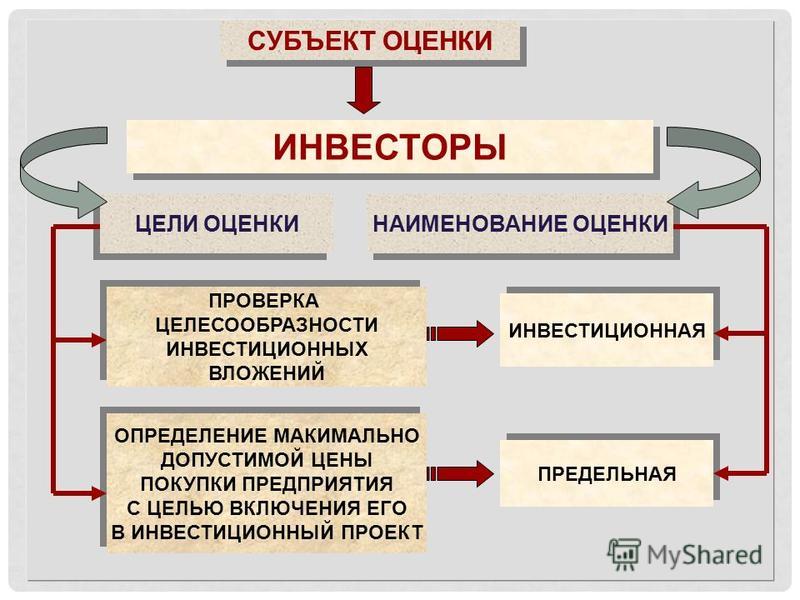 СУБЪЕКТ ОЦЕНКИ

ИНВЕСТОРЫ

ЦЕЛИ ОЦЕНКИ

НАИМЕНОВАНИЕ ОЦЕНКИ

ПРОВЕРКА ЦЕЛЕСООБРАЗНОСТИ ИНВЕСТИЦИОННЫХ ВЛОЖЕНИЙ

ИНВЕСТИЦИОННАЯ

ОПРЕДЕЛЕНИЕ МАКИМАЛЬНО ДОПУСТИМОЙ ЦЕНЫ ПОКУПКИ ПРЕДПРИЯТИЯ С ЦЕЛЬЮ ВКЛЮЧЕНИЯ ЕГО В ИНВЕСТИЦИОННЫЙ ПРОЕКТ

ПРЕДЕЛЬНАЯ

MyShared